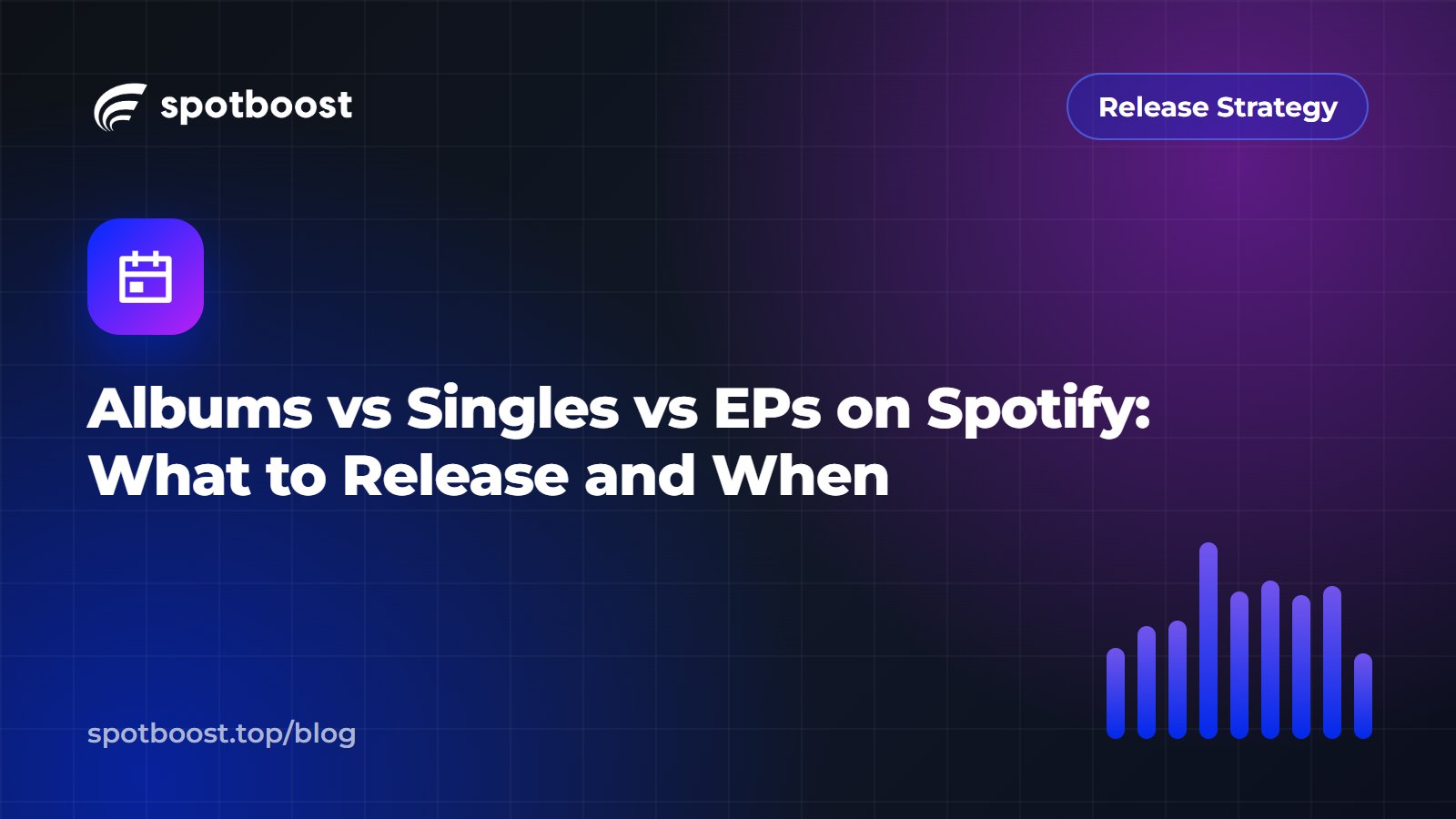 spotboost

Release Strategy

Albums vs Singles vs EPs on Spotify: What to Release and When

spotboost.top/blog